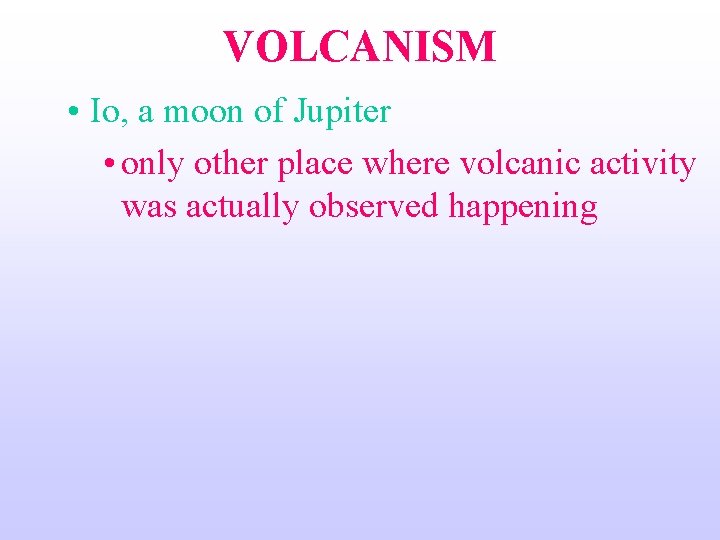 VOLCANISM

• Io, a moon of Jupiter

• only other place where volcanic activity was actually observed happening